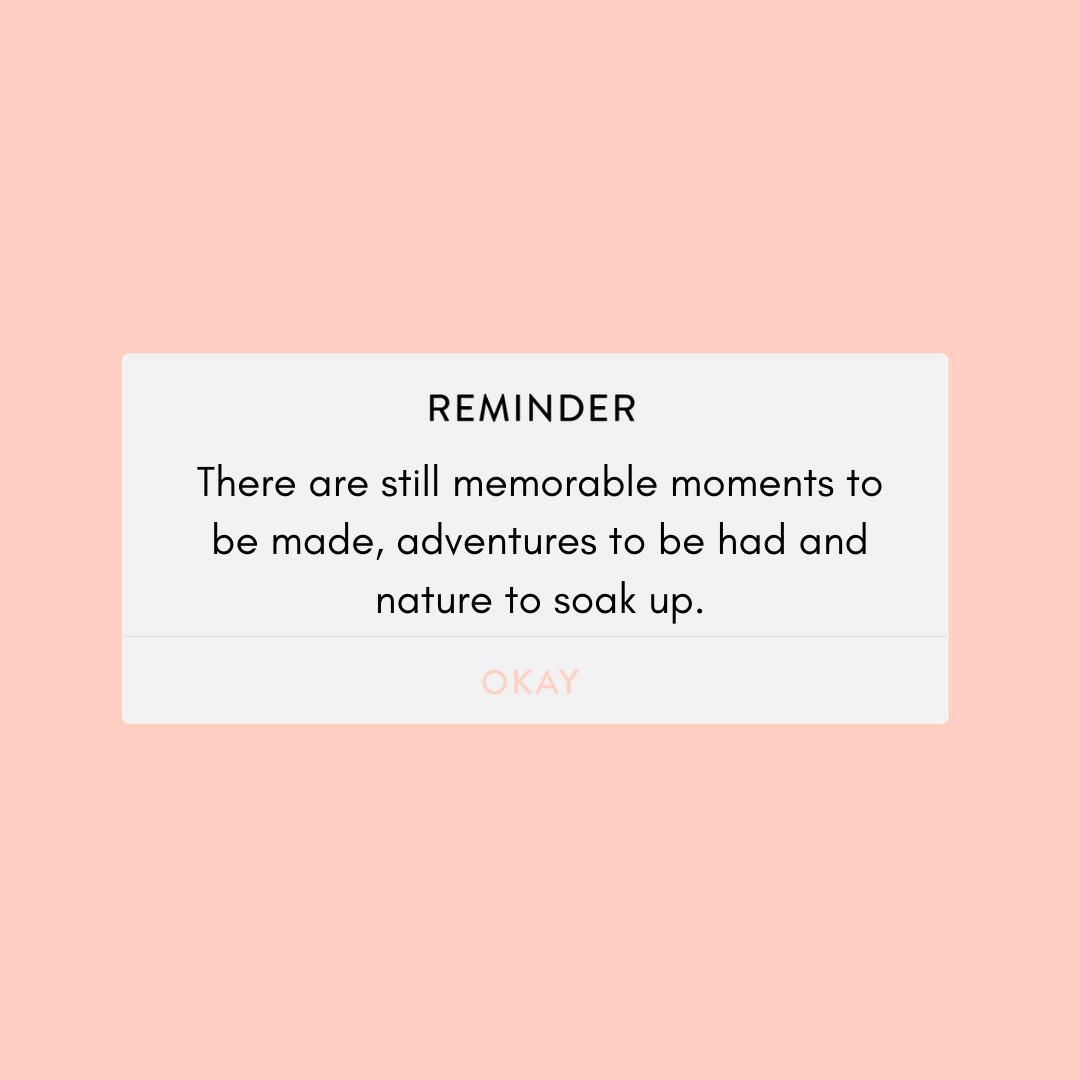 REMINDER

There are still memorable moments to be made, adventures to be had and nature to soak up.

OKAY